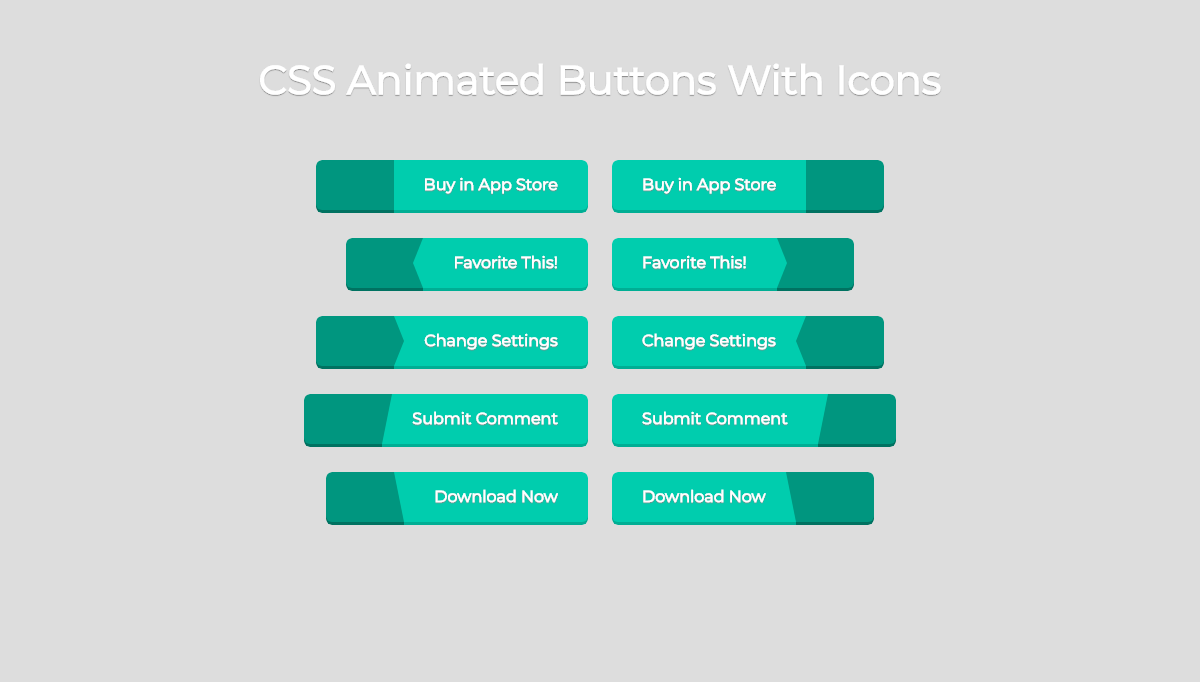 CSS Animated Buttons With Icons

Buy in App Store

Buy in App Store

Favorite This!

Favorite This!

Change Settings

Change Settings

Submit Comment

Submit Comment

Download Now

Download Now